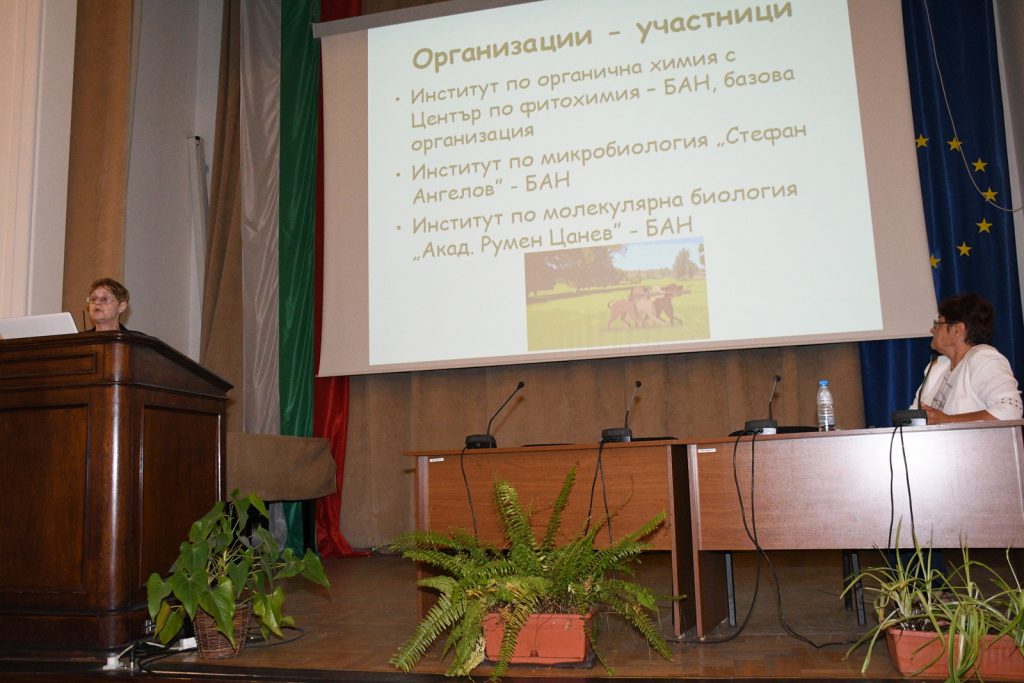 Организации - участници

• Институт по органична химия с Център по фитохимия – БАН, базова организация
• Институт по микробиология „Стефан Ангелов" - БАН
• Институт по молекулярна биология „Акад. Румен Цанев" - БАН